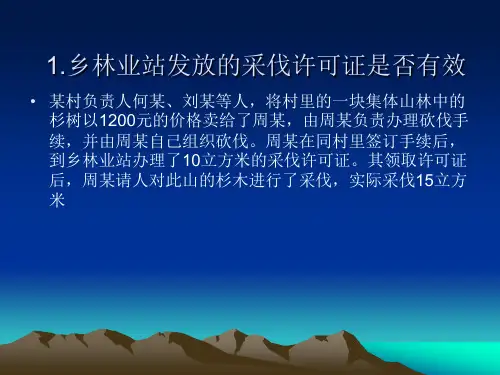 1.乡林业站发放的采伐许可证是否有效

• 某村负责人何某、刘某等人，将村里的一块集体山林中的杉树以1200元的价格卖给了周某，由周某负责办理砍伐手续，并由周某自己组织砍伐。周某在同村里签订手续后，到乡林业站办理了10立方米的采伐许可证。其领取许可证后，周某请人对此山的杉木进行了采伐，实际采伐15立方米